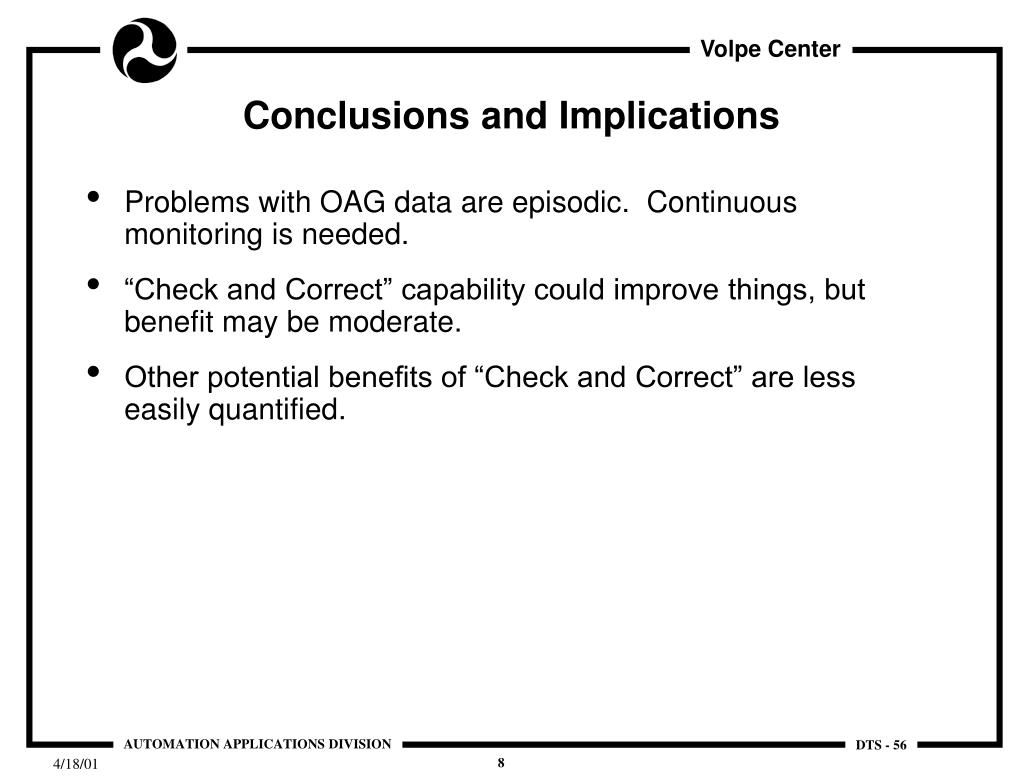 Volpe Center

Conclusions and Implications

• Problems with OAG data are episodic. Continuous monitoring is needed.

• “Check and Correct” capability could improve things, but benefit may be moderate.

• Other potential benefits of “Check and Correct” are less easily quantified.

AUTOMATION APPLICATIONS DIVISION

DTS - 56

4/18/01

8